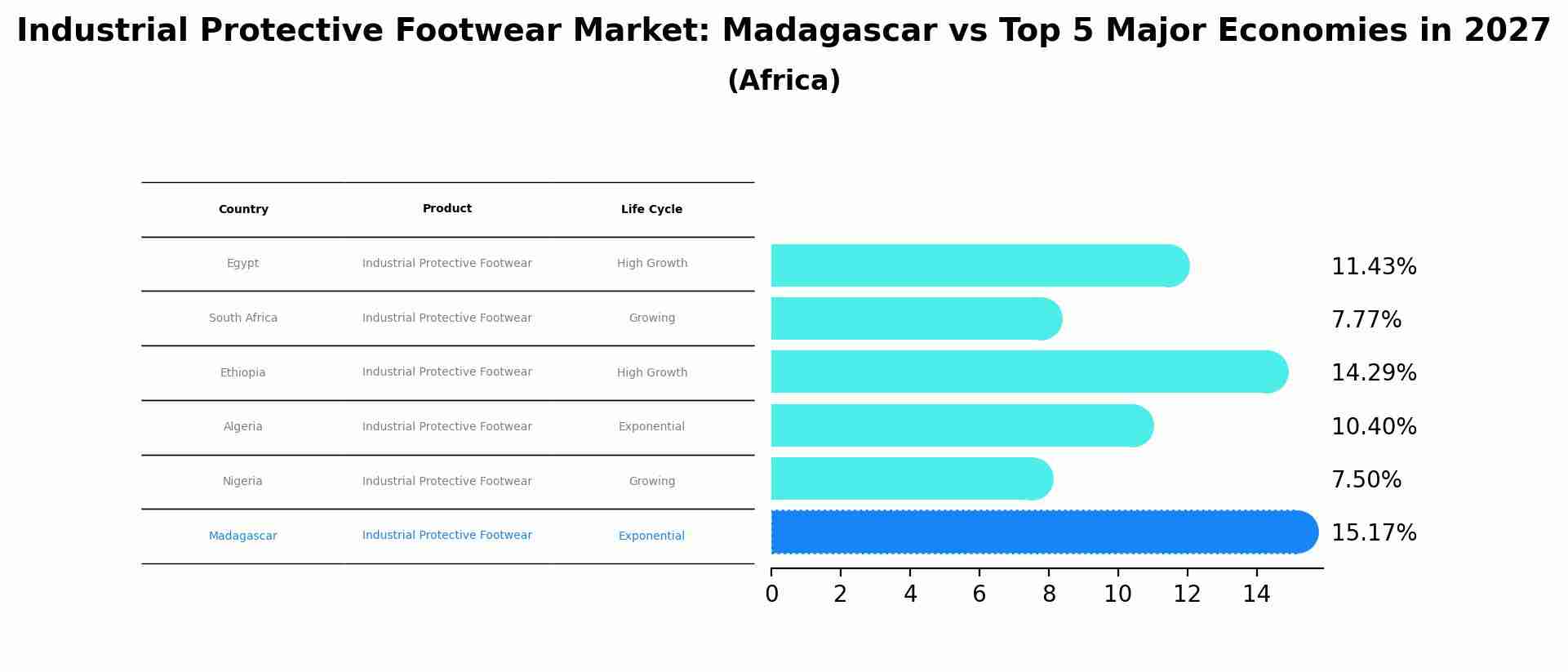 Industrial Protective Footwear Market: Madagascar vs Top 5 Major Economies in 2027
(Africa)

| Country | Product | Life Cycle |
|---|---|---|
| Egypt | Industrial Protective Footwear | High Growth |
| South Africa | Industrial Protective Footwear | Growing |
| Ethiopia | Industrial Protective Footwear | High Growth |
| Algeria | Industrial Protective Footwear | Exponential |
| Nigeria | Industrial Protective Footwear | Growing |
| Madagascar | Industrial Protective Footwear | Exponential |

11.43%
7.77%
14.29%
10.40%
7.50%
15.17%

0 2 4 6 8 10 12 14